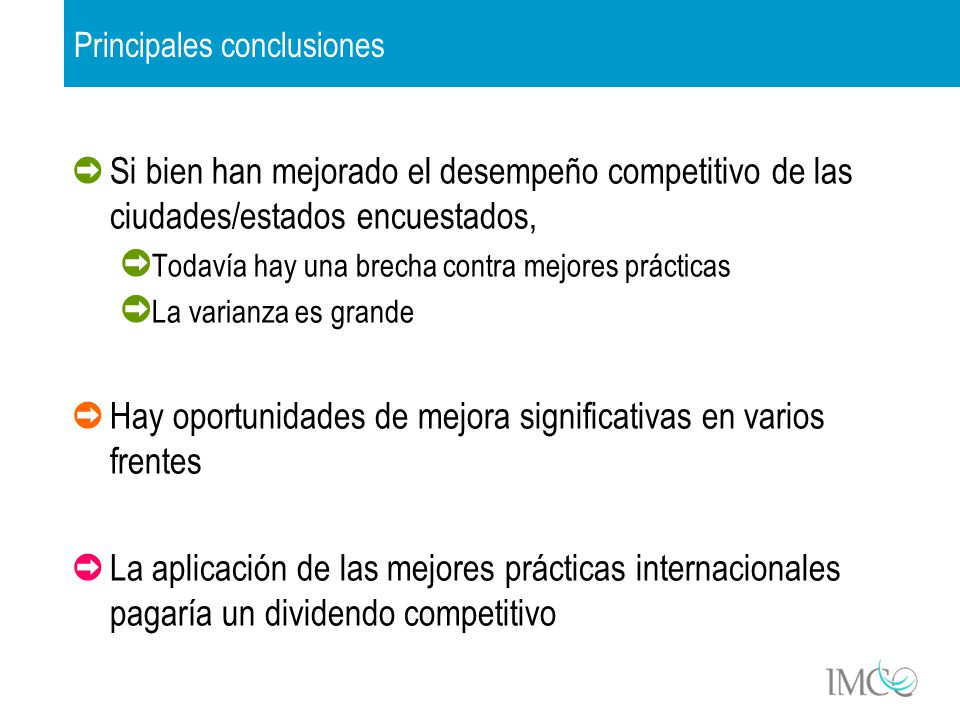 Principales conclusiones

Si bien han mejorado el desempeño competitivo de las ciudades/estados encuestados,

Todavía hay una brecha contra mejores prácticas

La varianza es grande

Hay oportunidades de mejora significativas en varios frentes

La aplicación de las mejores prácticas internacionales pagaría un dividendo competitivo

IMCO